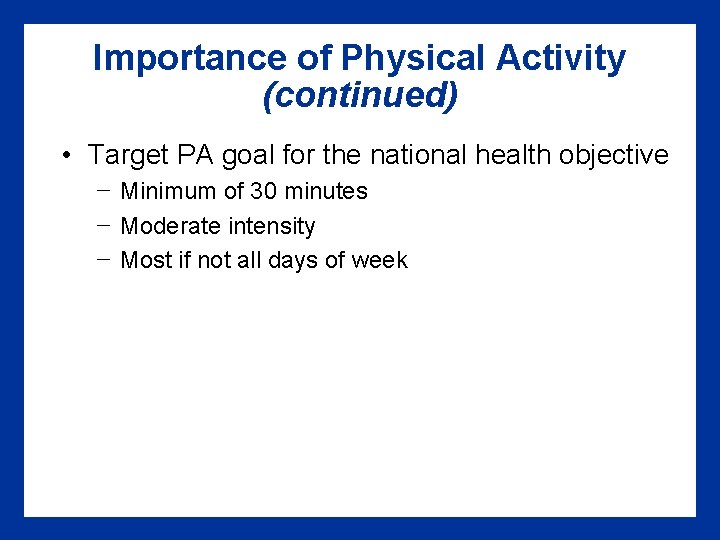 Importance of Physical Activity
(continued)

• Target PA goal for the national health objective
– Minimum of 30 minutes
– Moderate intensity
– Most if not all days of week